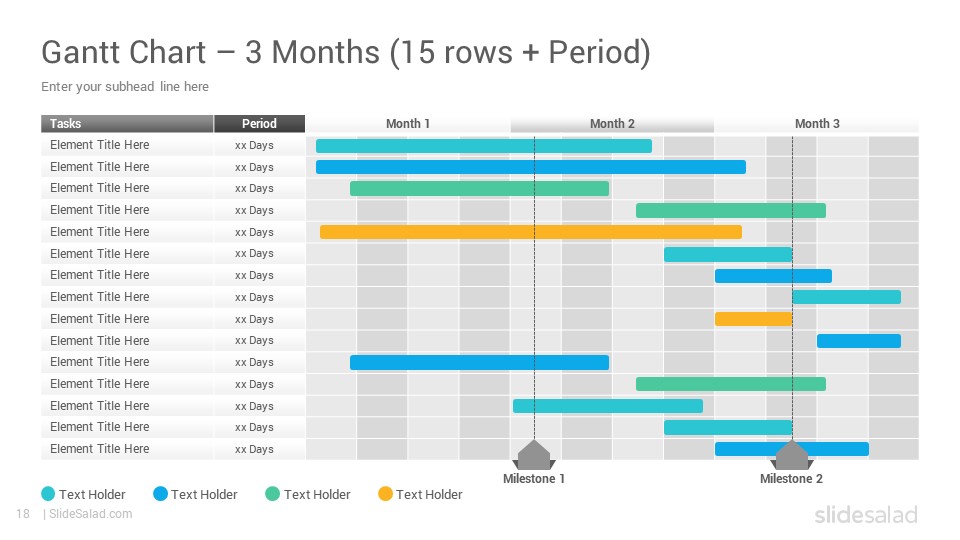 Gantt Chart – 3 Months (15 rows + Period)

Enter your subhead line here

| Tasks | Period | Month 1 | Month 2 | Month 3 |
|---|---|---|---|---|
| Element Title Here | xx Days | | | |
| Element Title Here | xx Days | | | |
| Element Title Here | xx Days | | | |
| Element Title Here | xx Days | | | |
| Element Title Here | xx Days | | | |
| Element Title Here | xx Days | | | |
| Element Title Here | xx Days | | | |
| Element Title Here | xx Days | | | |
| Element Title Here | xx Days | | | |
| Element Title Here | xx Days | | | |
| Element Title Here | xx Days | | | |
| Element Title Here | xx Days | | | |
| Element Title Here | xx Days | | | |
| Element Title Here | xx Days | | | |
| Element Title Here | xx Days | | | |

Milestone 1

Milestone 2

Text Holder Text Holder Text Holder Text Holder

18 | SlideSalad.com

slidesalad